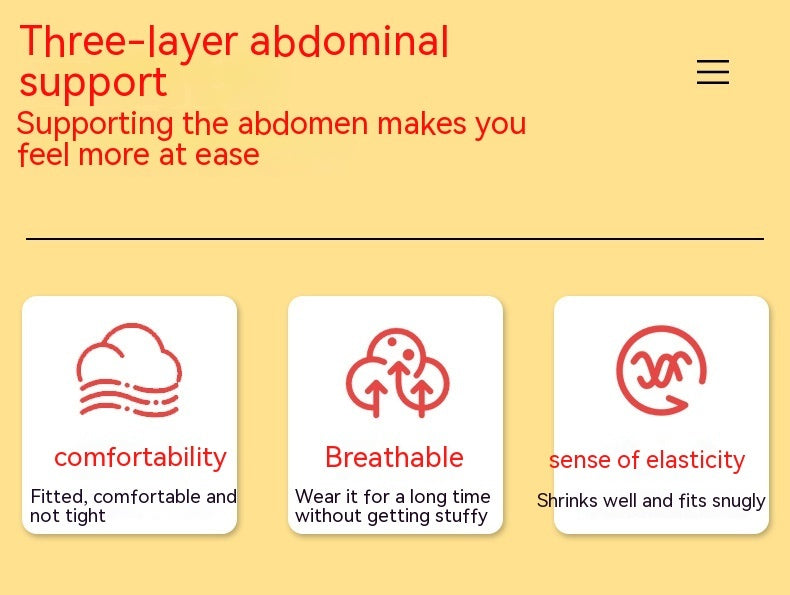 Three-layer abdominal support
Supporting the abdomen makes you feel more at ease

comfortability
Fitted, comfortable and not tight

Breathable
Wear it for a long time without getting stuffy

sense of elasticity
Shrinks well and fits snugly